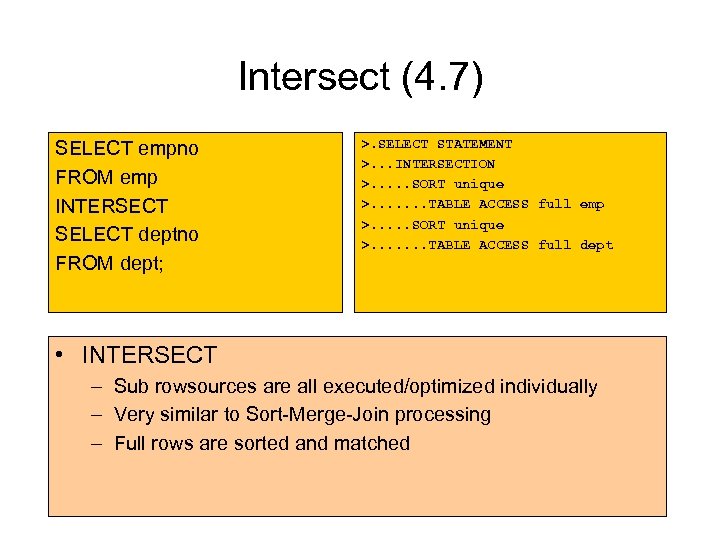 Intersect (4.7)

SELECT empno
FROM emp
INTERSECT
SELECT deptno
FROM dept;

>.SELECT STATEMENT
>...INTERSECTION
>.....SORT unique
>.......TABLE ACCESS full emp
>.....SORT unique
>.......TABLE ACCESS full dept

• INTERSECT
– Sub rowsources are all executed/optimized individually
– Very similar to Sort-Merge-Join processing
– Full rows are sorted and matched